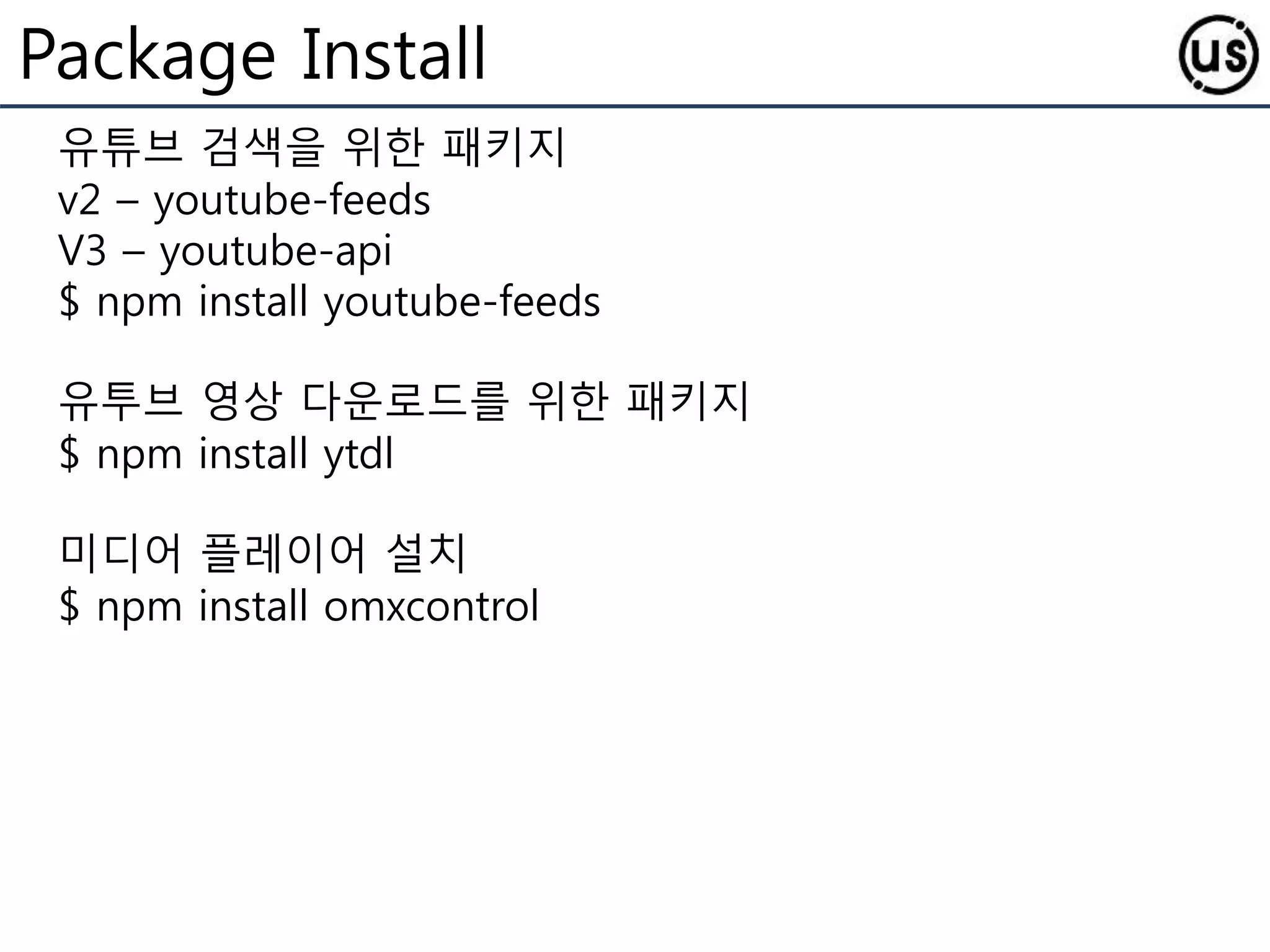 Package Install

us

유튜브 검색을 위한 패키지
v2 – youtube-feeds
V3 – youtube-api
$ npm install youtube-feeds

유투브 영상 다운로드를 위한 패키지
$ npm install ytdl

미디어 플레이어 설치
$ npm install omxcontrol